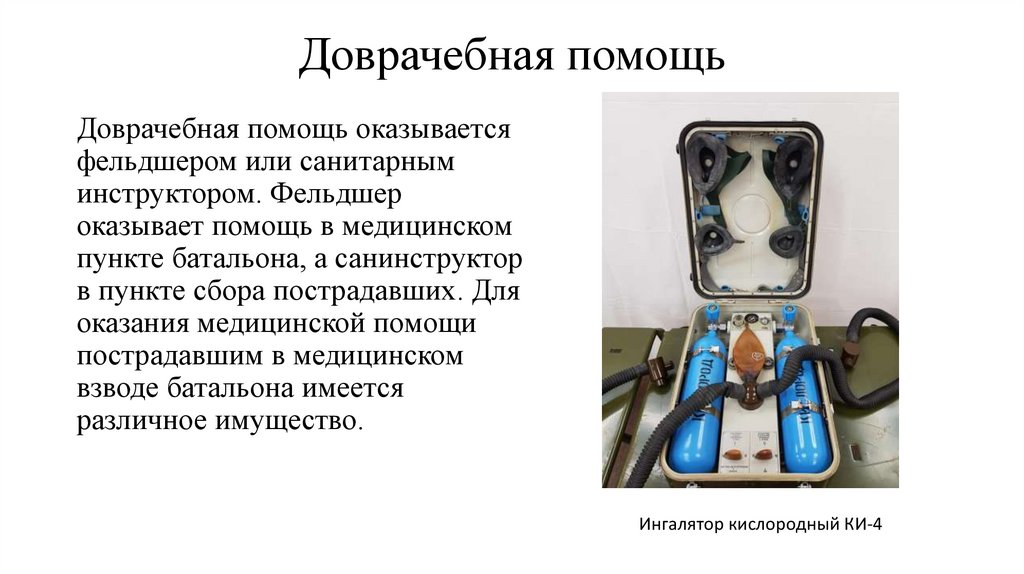 Доврачебная помощь

Доврачебная помощь оказывается фельдшером или санитарным инструктором. Фельдшер оказывает помощь в медицинском пункте батальона, а санинструктор в пункте сбора пострадавших. Для оказания медицинской помощи пострадавшим в медицинском взводе батальона имеется различное имущество.

КИСЛОРОД

КИСЛОРОД

Ингалятор кислородный КИ-4